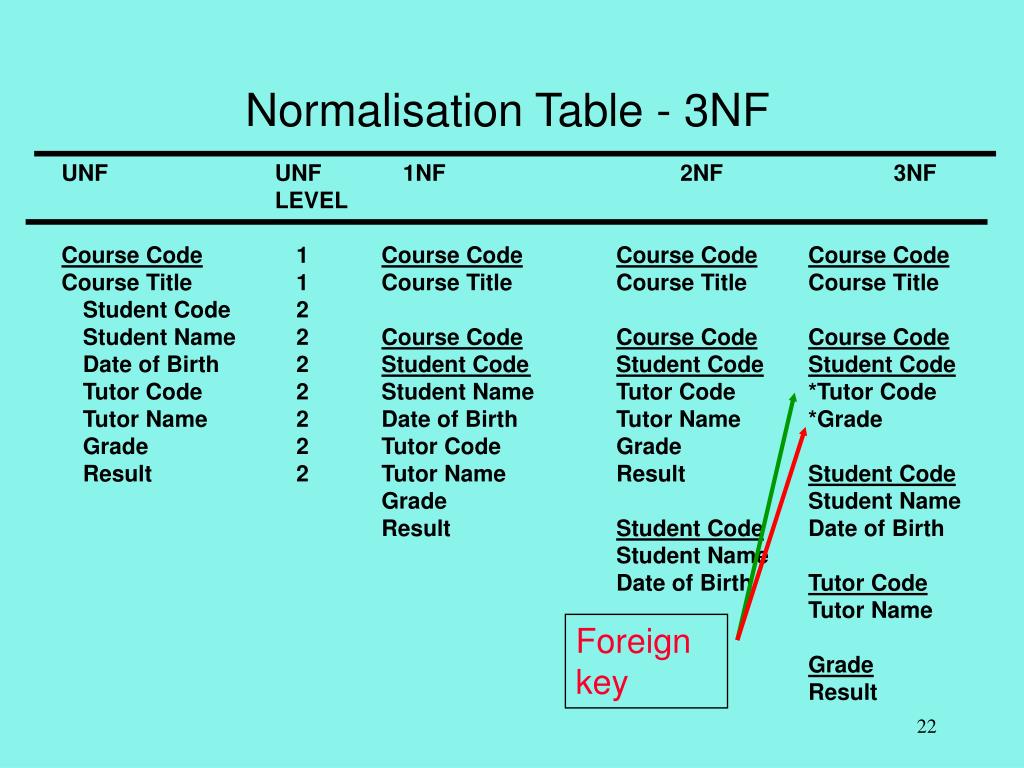 Normalisation Table - 3NF

| UNF | UNF LEVEL | 1NF | 2NF | 3NF |
|---|---|---|---|---|
| Course Code | 1 | Course Code | Course Code | Course Code |
| Course Title | 1 | Course Title | Course Title | Course Title |
| Student Code | 2 | | | |
| Student Name | 2 | Course Code | Course Code | Course Code |
| Date of Birth | 2 | Student Code | Student Code | Student Code |
| Tutor Code | 2 | Student Name | Tutor Code | *Tutor Code |
| Tutor Name | 2 | Date of Birth | Tutor Name | *Grade |
| Grade | 2 | Tutor Code | Grade | |
| Result | 2 | Tutor Name | Result | Student Code |
| | | Grade | | Student Name |
| | | Result | Student Code | Date of Birth |
| | | | Student Name | |
| | | | Date of Birth | Tutor Code |
| | | | | Tutor Name |
| | | | | |
| | | | | Grade |
| | | | | Result |

Foreign key

22